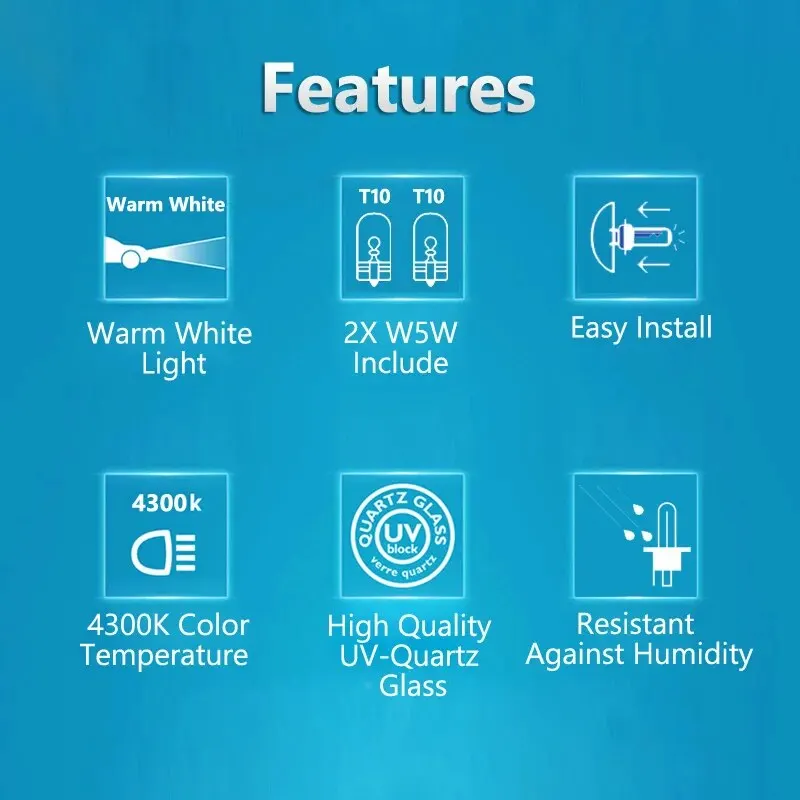 Features

Warm White

Warm White Light

T10 T10

2X W5W Include

Easy Install

4300k

4300K Color Temperature

QUARTZ GLASS UV block verre quartz

High Quality UV-Quartz Glass

Resistant Against Humidity